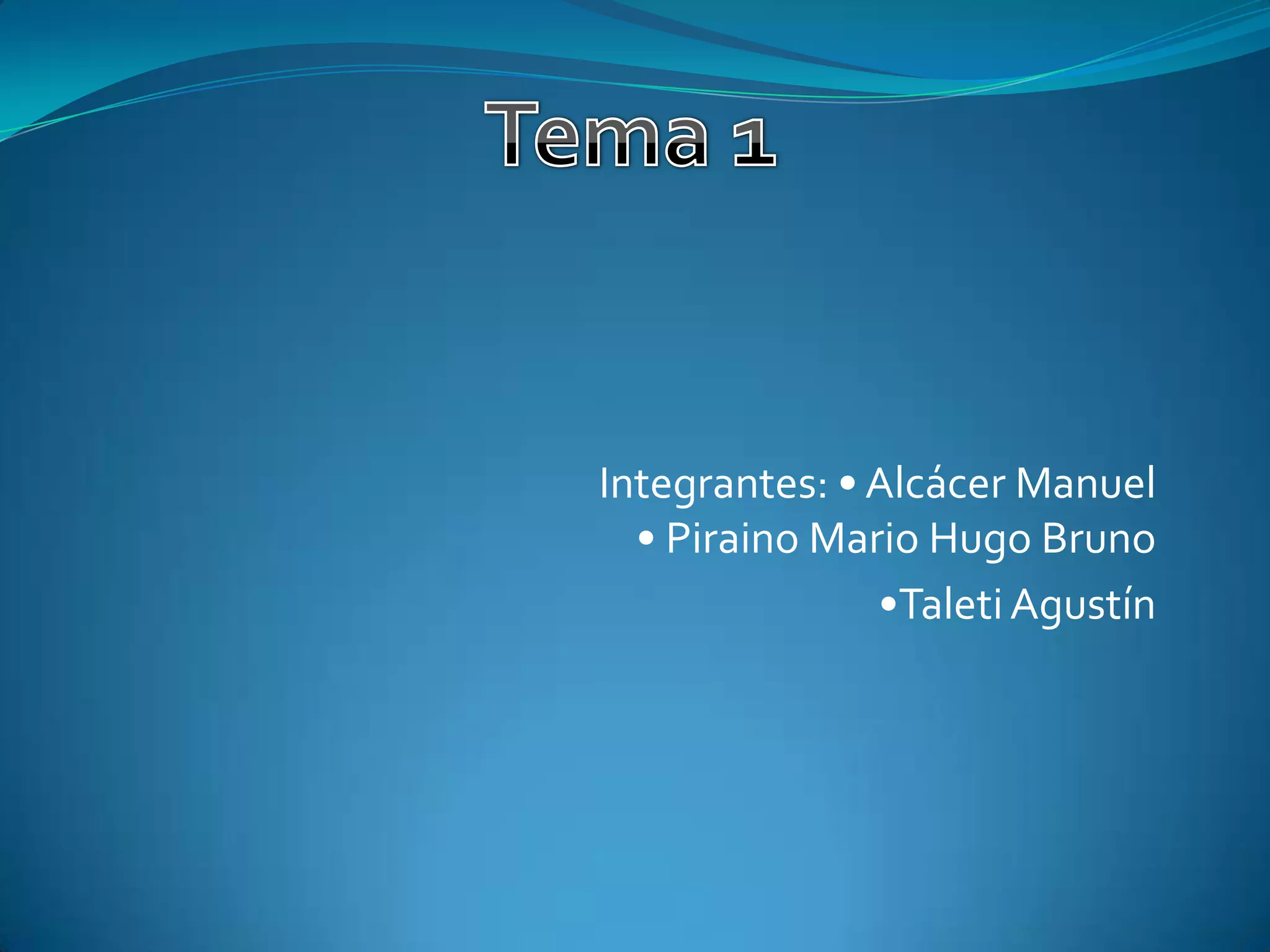 Tema 1

Integrantes: • Alcácer Manuel
• Piraino Mario Hugo Bruno
•Taleti Agustín